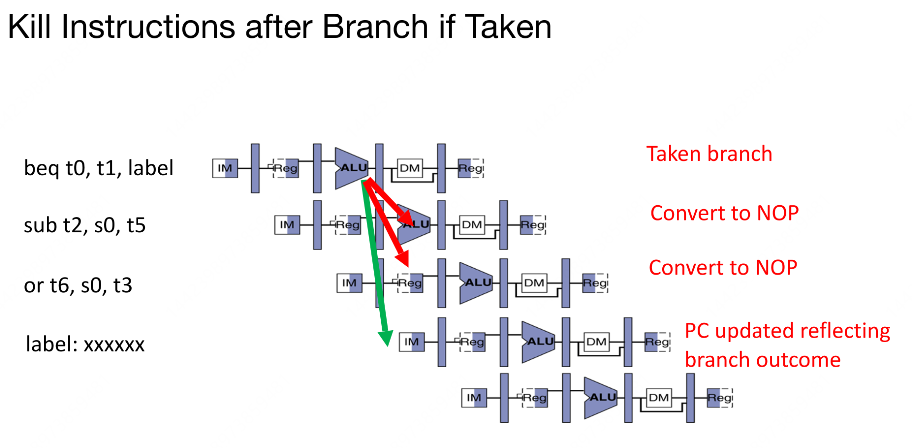 Kill Instructions after Branch if Taken

beq t0, t1, label

IM Reg ALU DM Reg

Taken branch

sub t2, s0, t5

IM Reg ALU DM Reg

Convert to NOP

or t6, s0, t3

IM Reg ALU DM Reg

Convert to NOP

label: xxxxxx

IM Reg ALU DM Reg

PC updated reflecting branch outcome

IM Reg ALU DM Reg